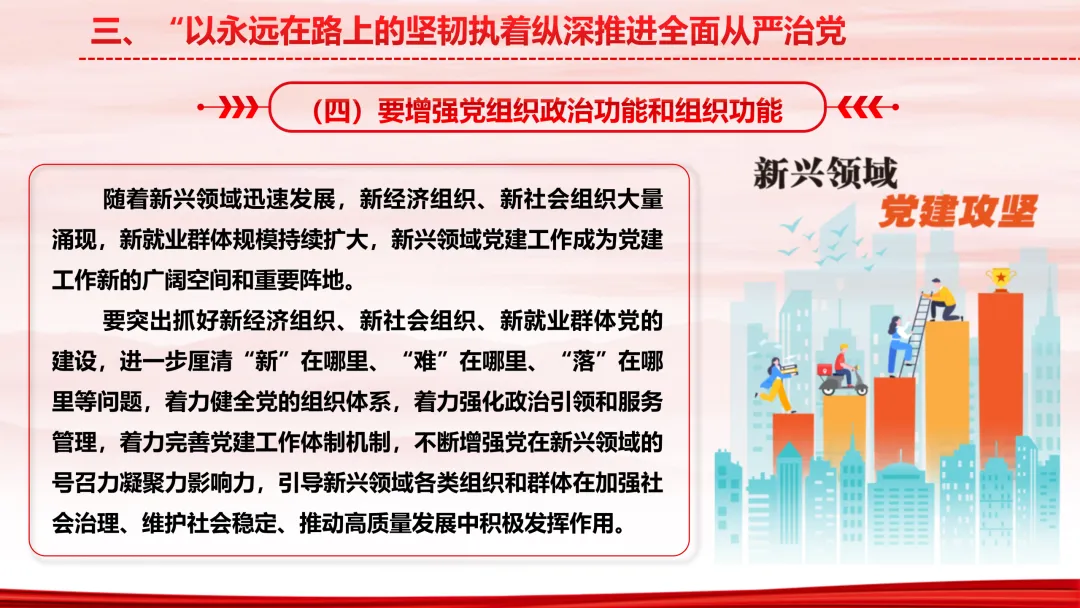 三、“以永远在路上的坚韧执着纵深推进全面从严治党

（四）要增强党组织政治功能和组织功能

随着新兴领域迅速发展，新经济组织、新社会组织大量涌现，新就业群体规模持续扩大，新兴领域党建工作成为党建工作新的广阔空间和重要阵地。

要突出抓好新经济组织、新社会组织、新就业群体党的建设，进一步厘清“新”在哪里、“难”在哪里、“落”在哪里等问题，着力健全党的组织体系，着力强化政治引领和服务管理，着力完善党建工作体制机制，不断增强党在新兴领域的号召力凝聚力影响力，引导新兴领域各类组织和群体在加强社会治理、维护社会稳定、推动高质量发展中积极发挥作用。

新兴领域
党建攻坚